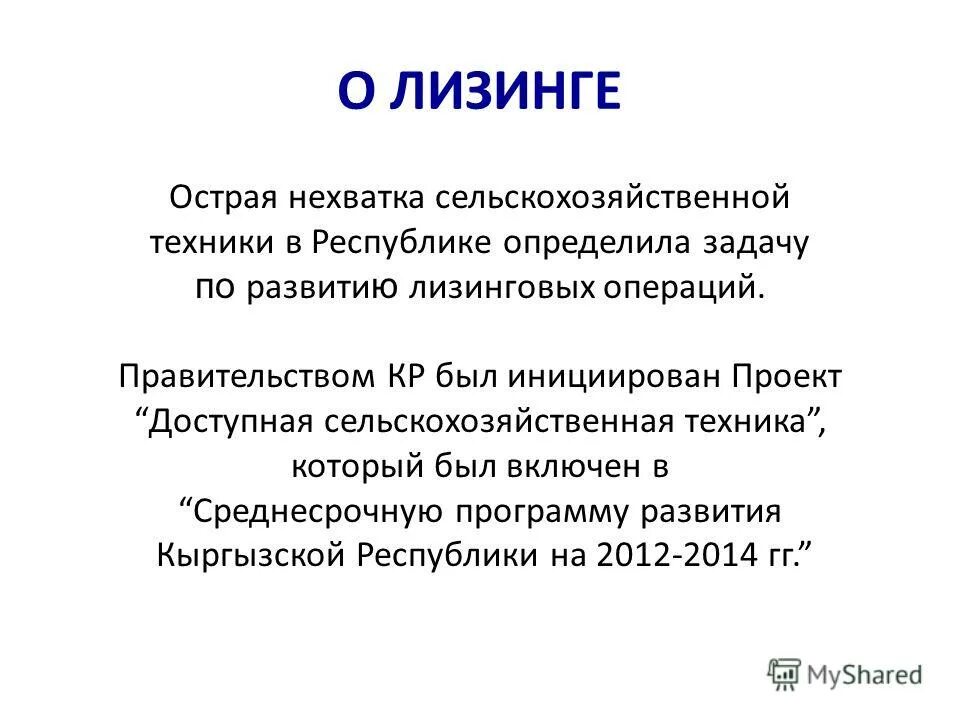 О ЛИЗИНГЕ

Острая нехватка сельскохозяйственной техники в Республике определила задачу по развитию лизинговых операций.

Правительством КР был инициирован Проект “Доступная сельскохозяйственная техника”, который был включен в “Среднесрочную программу развития Кыргызской Республики на 2012-2014 гг.”

MyShared